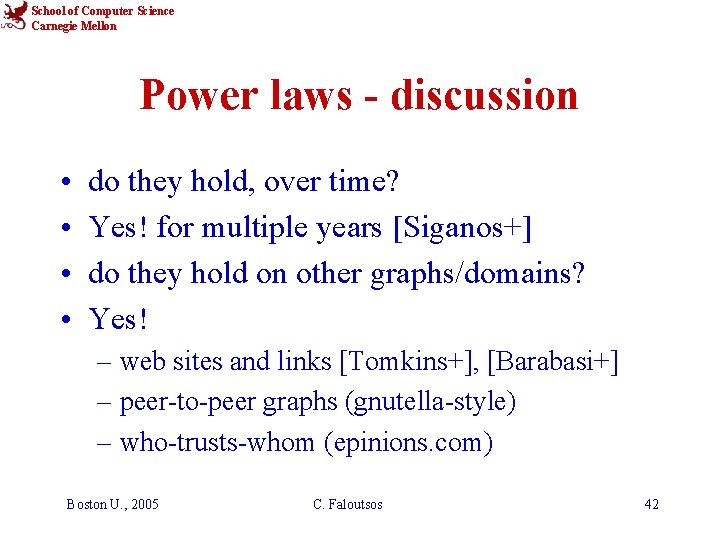 School of Computer Science
Carnegie Mellon

Power laws - discussion

• do they hold, over time?
• Yes! for multiple years [Siganos+]
• do they hold on other graphs/domains?
• Yes!
– web sites and links [Tomkins+], [Barabasi+]
– peer-to-peer graphs (gnutella-style)
– who-trusts-whom (epinions.com)

Boston U., 2005
C. Faloutsos
42